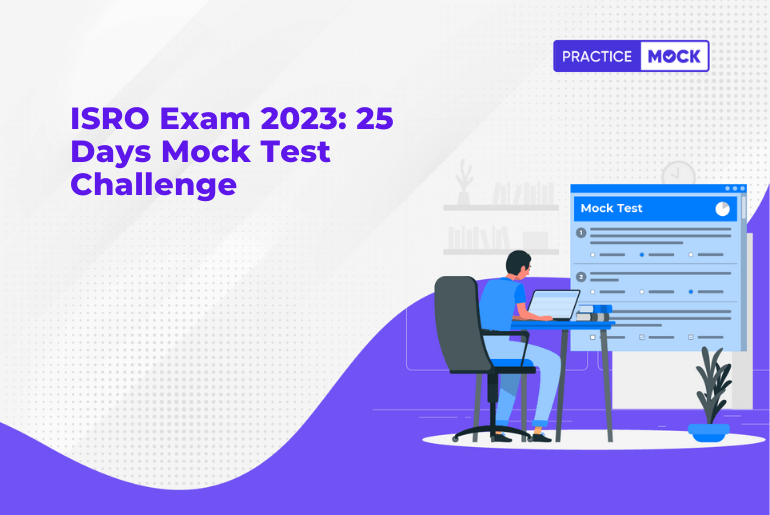 PRACTICE MOCK

ISRO Exam 2023: 25 Days Mock Test Challenge

Mock Test

1

2